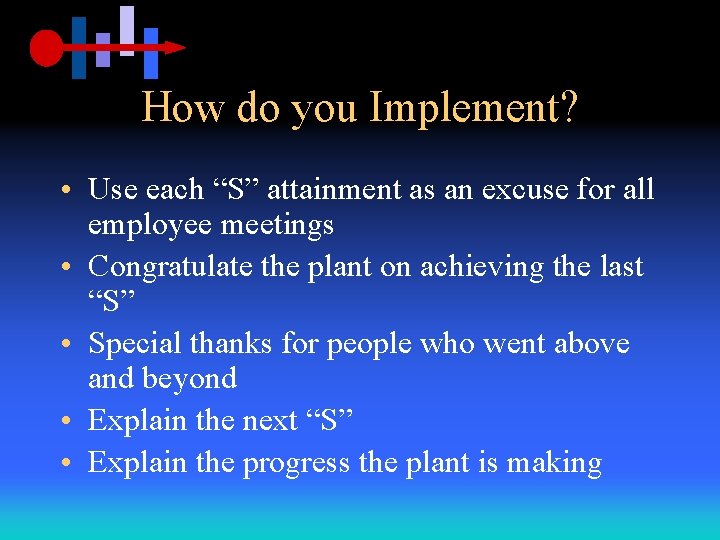 How do you Implement?

• Use each “S” attainment as an excuse for all employee meetings
• Congratulate the plant on achieving the last “S”
• Special thanks for people who went above and beyond
• Explain the next “S”
• Explain the progress the plant is making